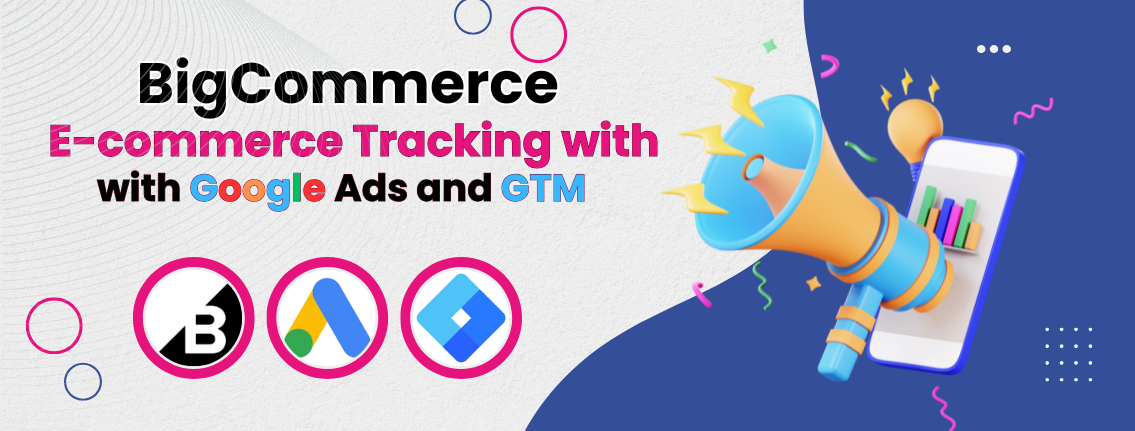 BigCommerce
E-commerce Tracking with
with Google Ads and GTM

B